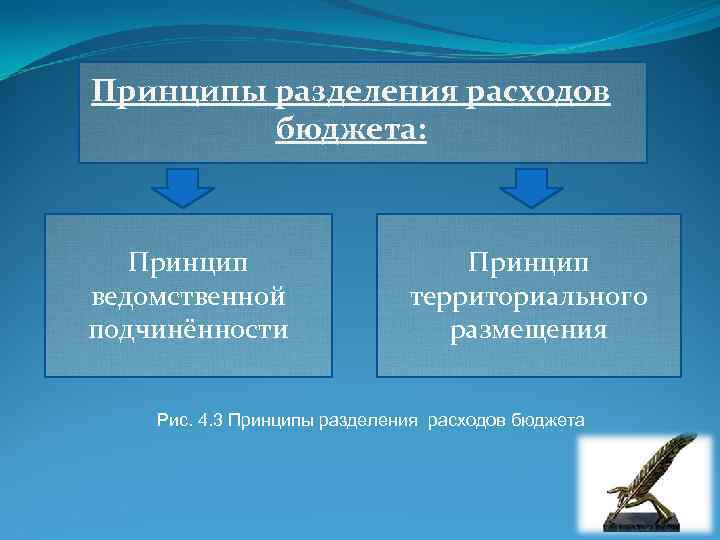 Принципы разделения расходов бюджета:

Принцип ведомственной подчинённости

Принцип территориального размещения

Рис. 4.3 Принципы разделения  расходов бюджета